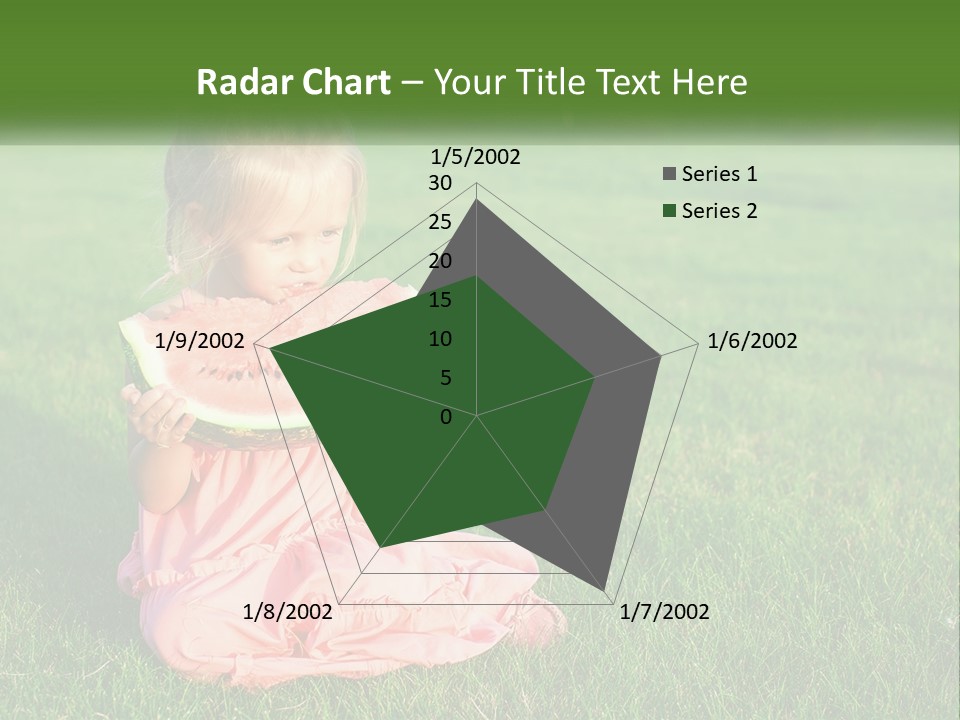 Radar Chart – Your Title Text Here

1/5/2002
30
25
20
15
10
5
0
1/6/2002
1/7/2002
1/8/2002
1/9/2002

Series 1
Series 2